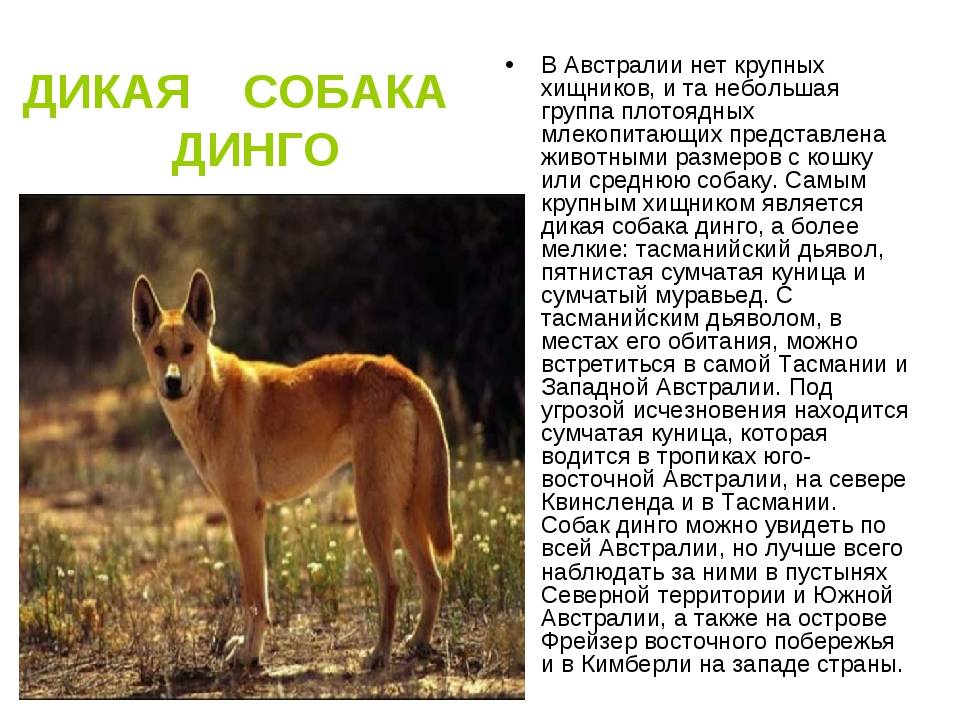 ДИКАЯ СОБАКА ДИНГО

• В Австралии нет крупных хищников, и та небольшая группа плотоядных млекопитающих представлена животными размеров с кошку или среднюю собаку. Самым крупным хищником является дикая собака динго, а более мелкие: тасманийский дьявол, пятнистая сумчатая куница и сумчатый муравьед. С тасманийским дьяволом, в местах его обитания, можно встретиться в самой Тасмании и Западной Австралии. Под угрозой исчезновения находится сумчатая куница, которая водится в тропиках юго-восточной Австралии, на севере Квинсленда и в Тасмании. Собак динго можно увидеть по всей Австралии, но лучше всего наблюдать за ними в пустынях Северной территории и Южной Австралии, а также на острове Фрейзер восточного побережья и в Кимберли на западе страны.